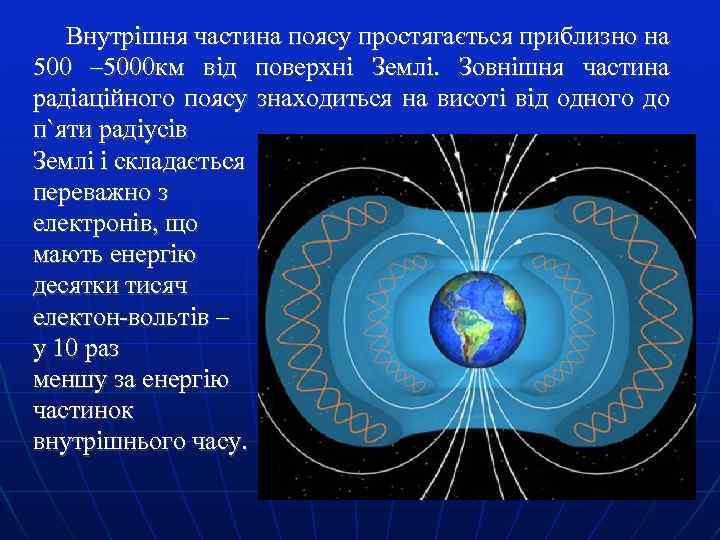 Внутрішня частина поясу простягається приблизно на 500 –5000км від поверхні Землі. Зовнішня частина радіаційного поясу знаходиться на висоті від одного до п`яти радіусів Землі і складається переважно з електронів, що мають енергію десятки тисяч електон-вольтів – у 10 раз меншу за енергію частинок внутрішнього часу.